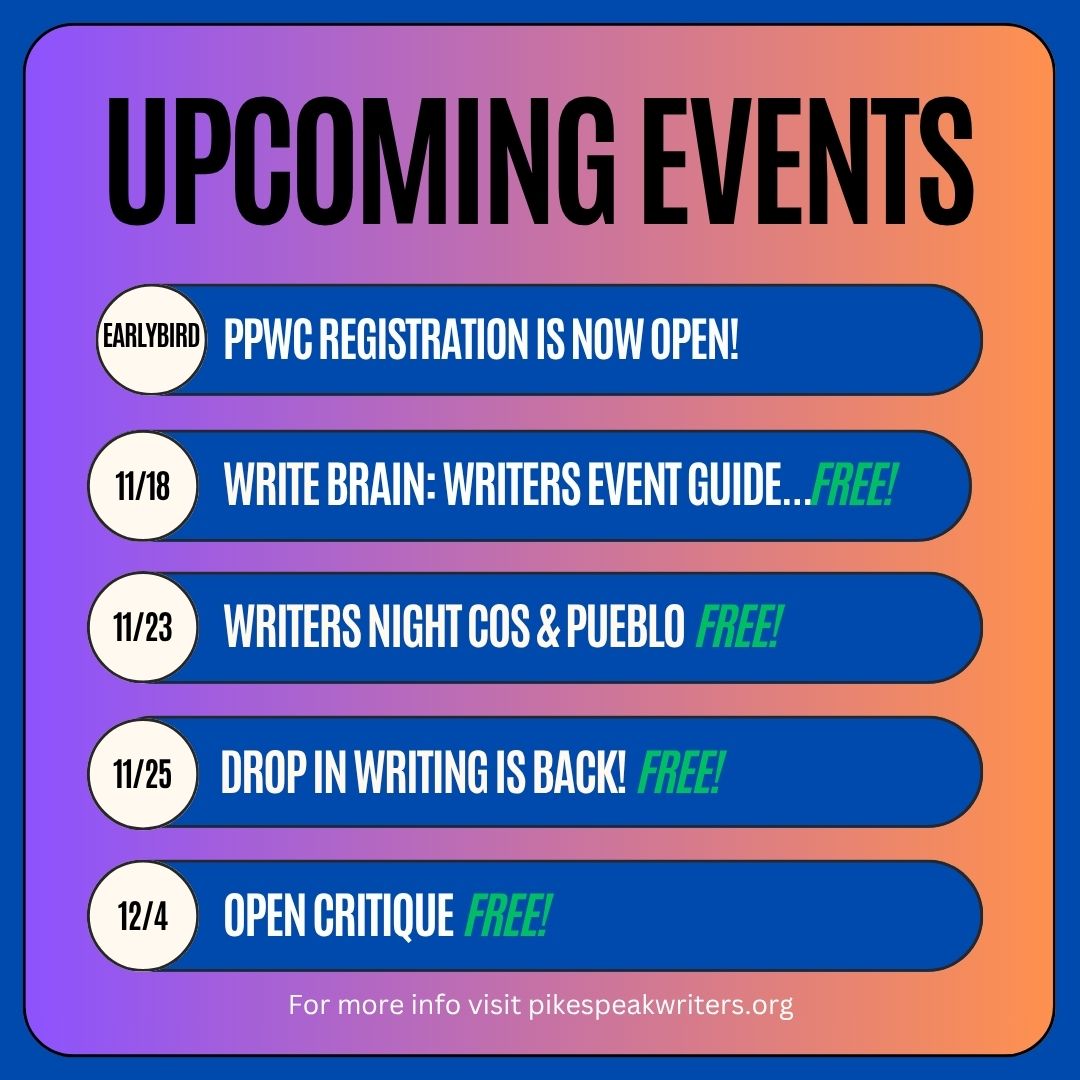 UPCOMING EVENTS

EARLYBIRD PPWC REGISTRATION IS NOW OPEN!

11/18 WRITE BRAIN: WRITERS EVENT GUIDE...FREE!

11/23 WRITERS NIGHT COS & PUEBLO FREE!

11/25 DROP IN WRITING IS BACK! FREE!

12/4 OPEN CRITIQUE FREE!

For more info visit pikespeakwriters.org